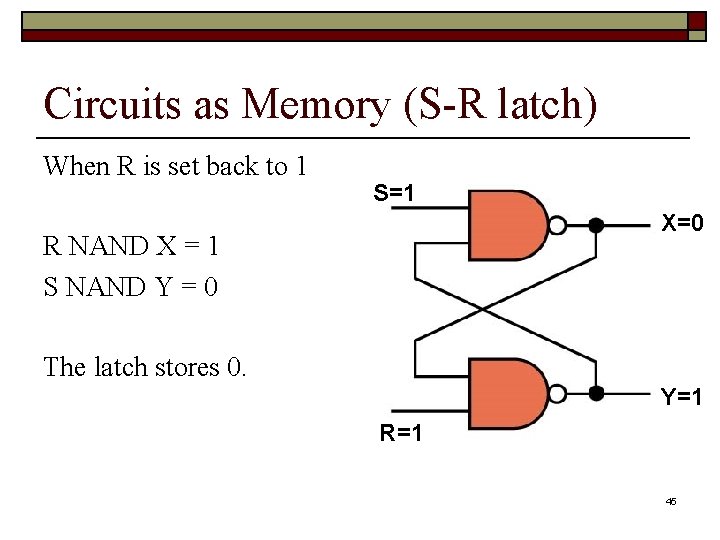 Circuits as Memory (S-R latch)

When R is set back to 1

R NAND X = 1
S NAND Y = 0

The latch stores 0.

S=1

X=0

Y=1

R=1

45